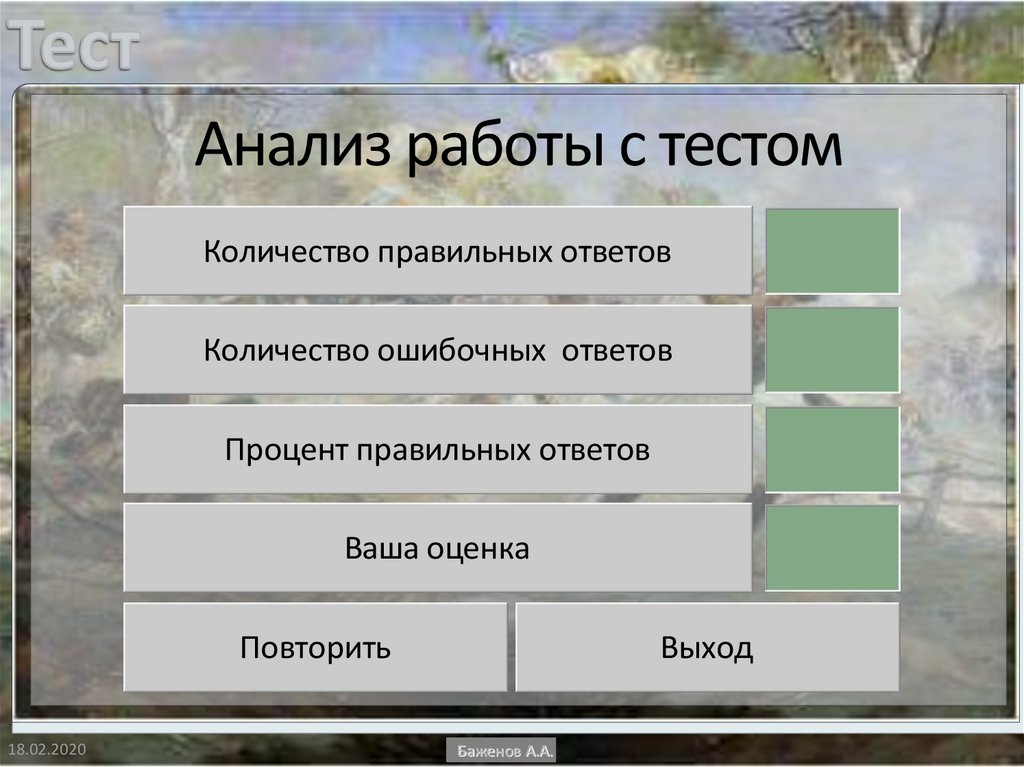 Тест

Анализ работы с тестом

Количество правильных ответов

Количество ошибочных ответов

Процент правильных ответов

Ваша оценка

Повторить

Выход

18.02.2020

Баженов А.А.